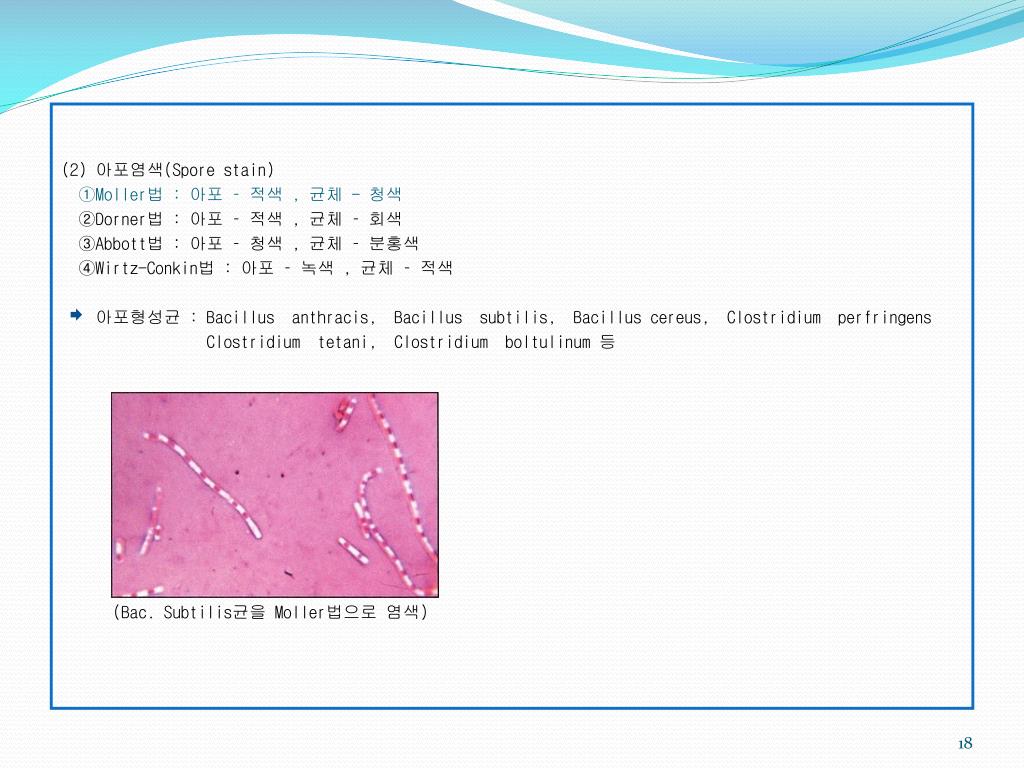 (2) 아포염색(Spore stain)

①Moller법 : 아포 – 적색 , 균체 – 청색

②Dorner법 : 아포 – 적색 , 균체 – 회색

③Abbott법 : 아포 – 청색 , 균체 – 분홍색

④Wirtz-Conkin법 : 아포 – 녹색 , 균체 – 적색

아포형성균 : Bacillus anthracis, Bacillus subtilis, Bacillus cereus, Clostridium perfringens Clostridium tetani, Clostridium boltulinum 등

(Bac. Subtilis균을 Moller법으로 염색)

18